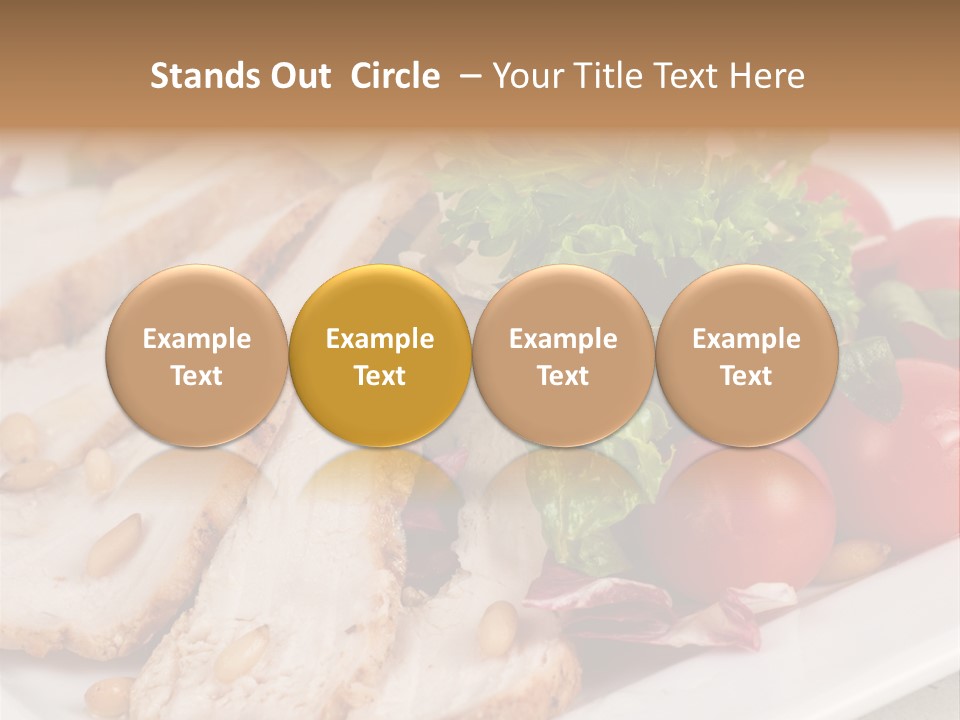 Stands Out Circle – Your Title Text Here

Example Text

Example Text

Example Text

Example Text